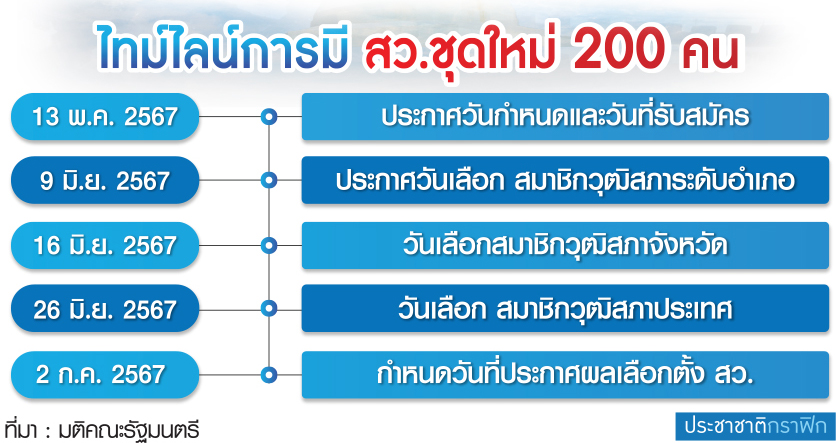 ไทม์ไลน์การมี สว.ชุดใหม่ 200 คน

13 พ.ค. 2567

ประกาศวันกำหนดและวันที่รับสมัคร

9 มิ.ย. 2567

ประกาศวันเลือก สมาชิกวุฒิสภาระดับอำเภอ

16 มิ.ย. 2567

วันเลือกสมาชิกวุฒิสภาจังหวัด

26 มิ.ย. 2567

วันเลือก สมาชิกวุฒิสภาประเทศ

2 ก.ค. 2567

กำหนดวันที่ประกาศผลเลือกตั้ง สว.

ที่มา : มติคณะรัฐมนตรี

ประชาชาติกราฟิก